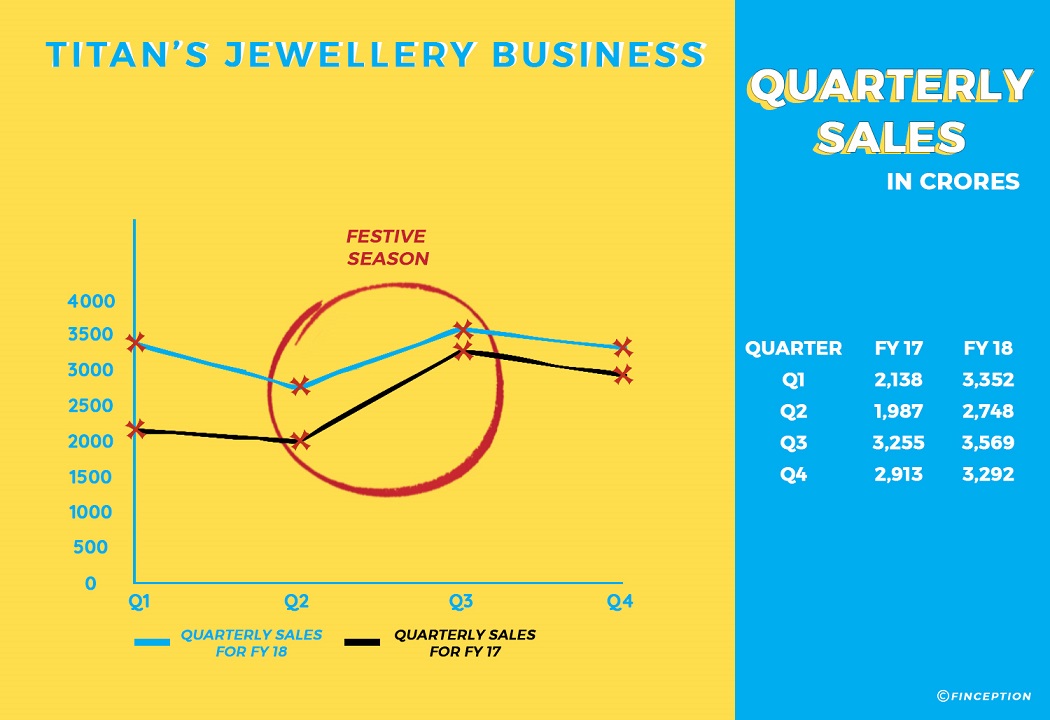 TITAN'S JEWELLERY BUSINESS

FESTIVE SEASON

4000
3500
3000
2500
2000
1500
1000
500
0

Q1 Q2 Q3 Q4

QUARTERLY SALES FOR FY 18
QUARTERLY SALES FOR FY 17

QUARTERLY SALES
IN CRORES

| QUARTER | FY 17 | FY 18 |
|---|---|---|
| Q1 | 2,138 | 3,352 |
| Q2 | 1,987 | 2,748 |
| Q3 | 3,255 | 3,569 |
| Q4 | 2,913 | 3,292 |

©FINCEPTION